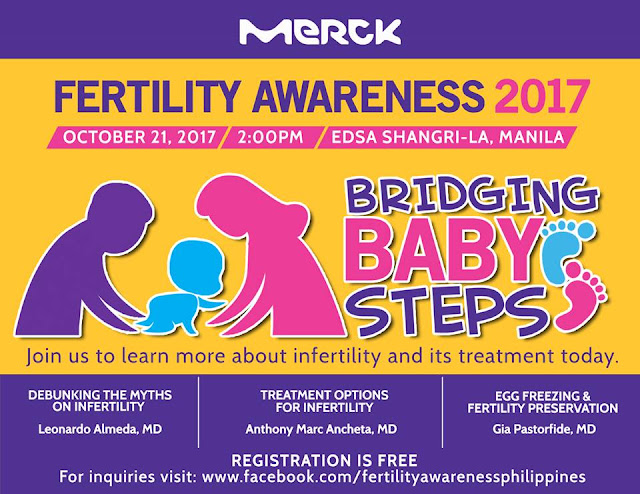 MERCK

FERTILITY AWARENESS 2017

OCTOBER 21, 2017 2:00PM EDSA SHANGRI-LA, MANILA

BRIDGING BABY STEPS

Join us to learn more about infertility and its treatment today.

DEBUNKING THE MYTHS ON INFERTILITY
Leonardo Almeda, MD

TREATMENT OPTIONS FOR INFERTILITY
Anthony Marc Ancheta, MD

EGG FREEZING & FERTILITY PRESERVATION
Gia Pastorfide, MD

REGISTRATION IS FREE
For inquiries visit: www.facebook.com/fertilityawarenessphilippines